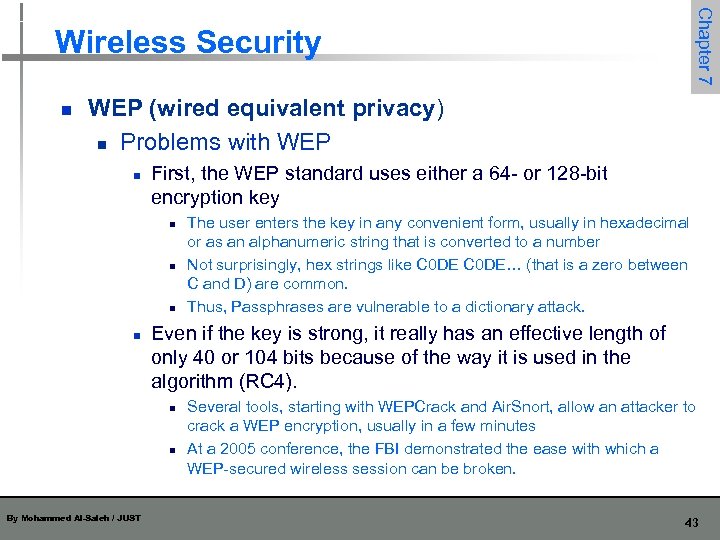 Wireless Security

Chapter 7

- WEP (wired equivalent privacy)
  - Problems with WEP
    - First, the WEP standard uses either a 64- or 128-bit encryption key
      - The user enters the key in any convenient form, usually in hexadecimal or as an alphanumeric string that is converted to a number
      - Not surprisingly, hex strings like C0DE C0DE… (that is a zero between C and D) are common.
      - Thus, Passphrases are vulnerable to a dictionary attack.
    - Even if the key is strong, it really has an effective length of only 40 or 104 bits because of the way it is used in the algorithm (RC4).
      - Several tools, starting with WEPCrack and AirSnort, allow an attacker to crack a WEP encryption, usually in a few minutes
      - At a 2005 conference, the FBI demonstrated the ease with which a WEP-secured wireless session can be broken.

By Mohammed Al-Saleh / JUST

43